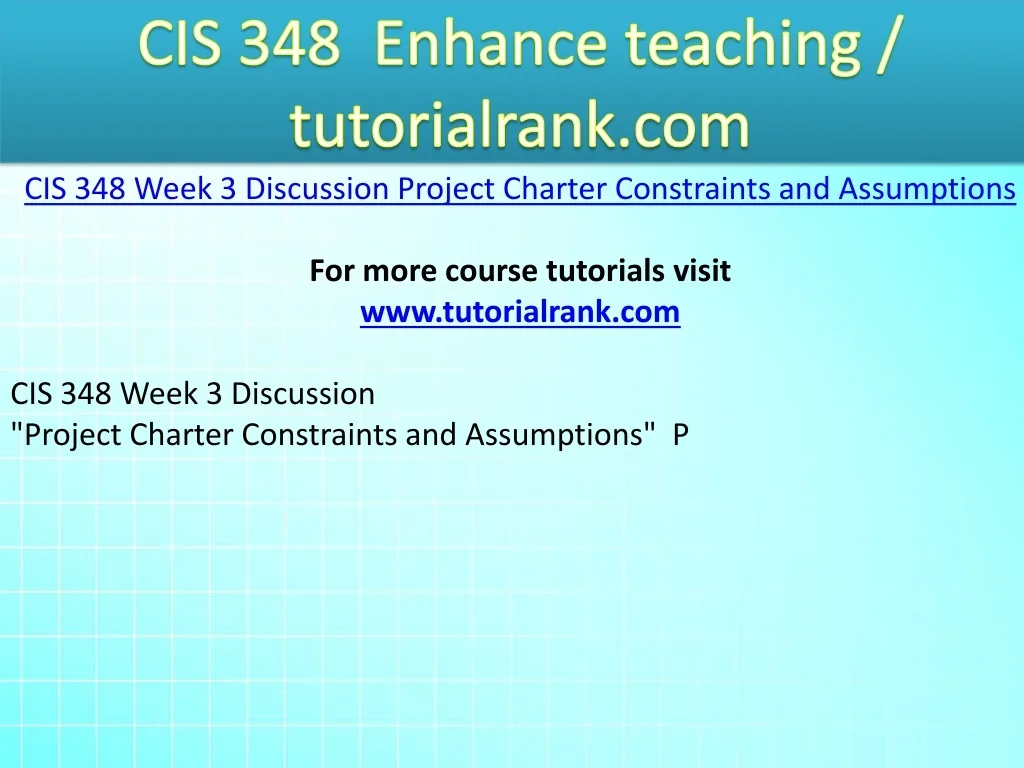 CIS 348 Enhance teaching / tutorialrank.com

CIS 348 Week 3 Discussion Project Charter Constraints and Assumptions

For more course tutorials visit
www.tutorialrank.com

CIS 348 Week 3 Discussion
"Project Charter Constraints and Assumptions" P